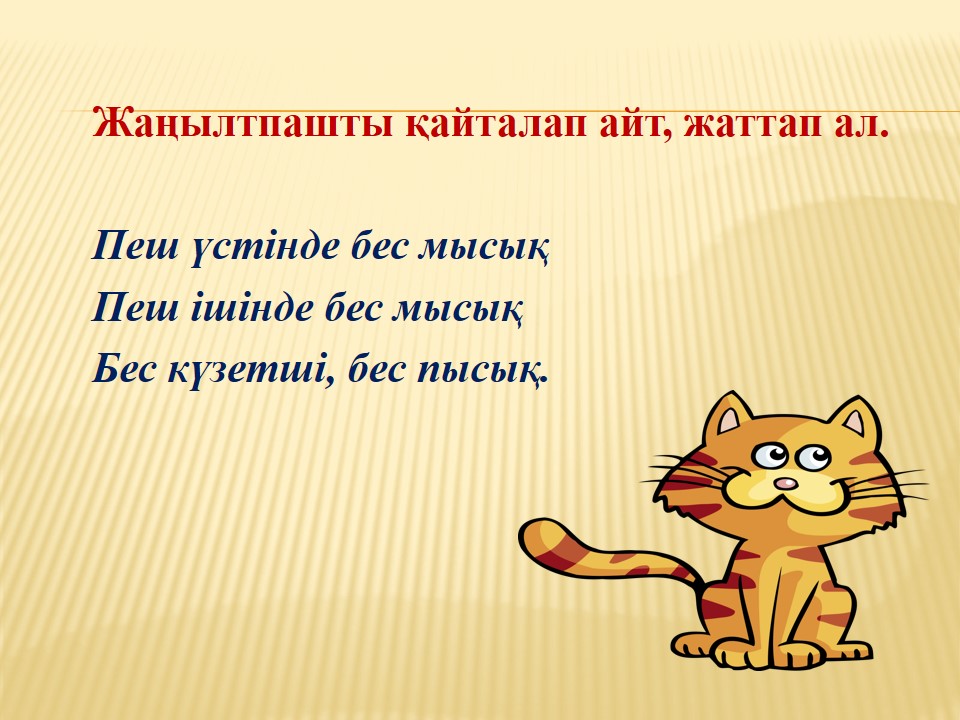 Жаңылтпашты қайталап айт, жаттап ал.

Пеш үстінде бес мысық
Пеш ішінде бес мысық
Бес күзетші, бес пысық.